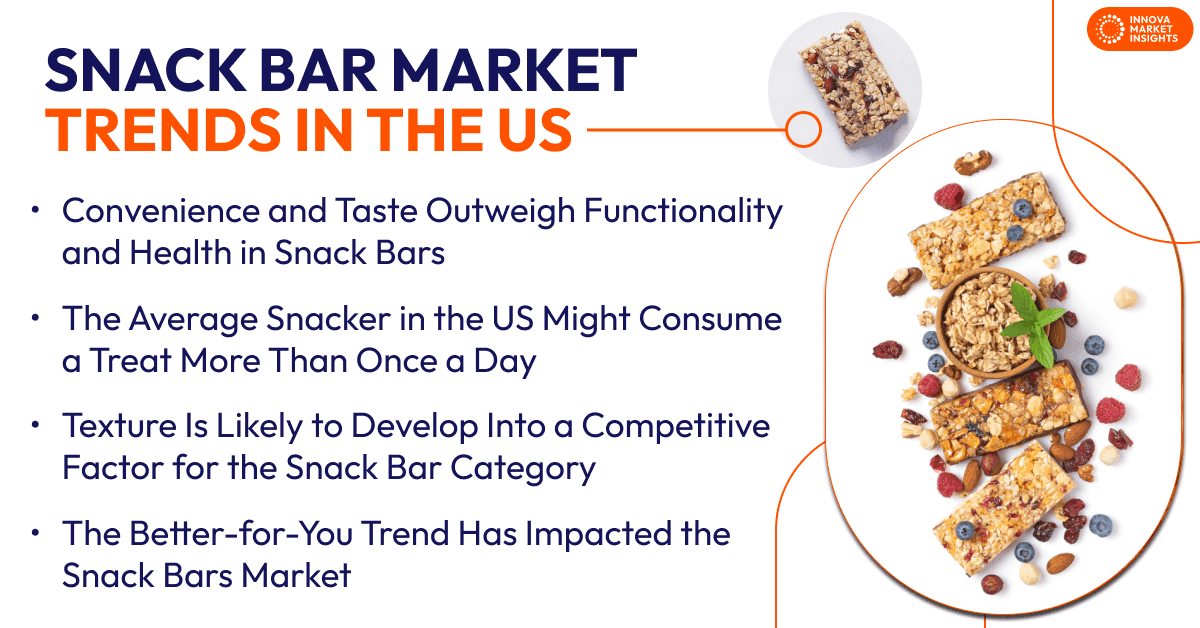 INNOVA MARKET INSIGHTS

SNACK BAR MARKET TRENDS IN THE US

• Convenience and Taste Outweigh Functionality and Health in Snack Bars

• The Average Snacker in the US Might Consume a Treat More Than Once a Day

• Texture Is Likely to Develop Into a Competitive Factor for the Snack Bar Category

• The Better-for-You Trend Has Impacted the Snack Bars Market